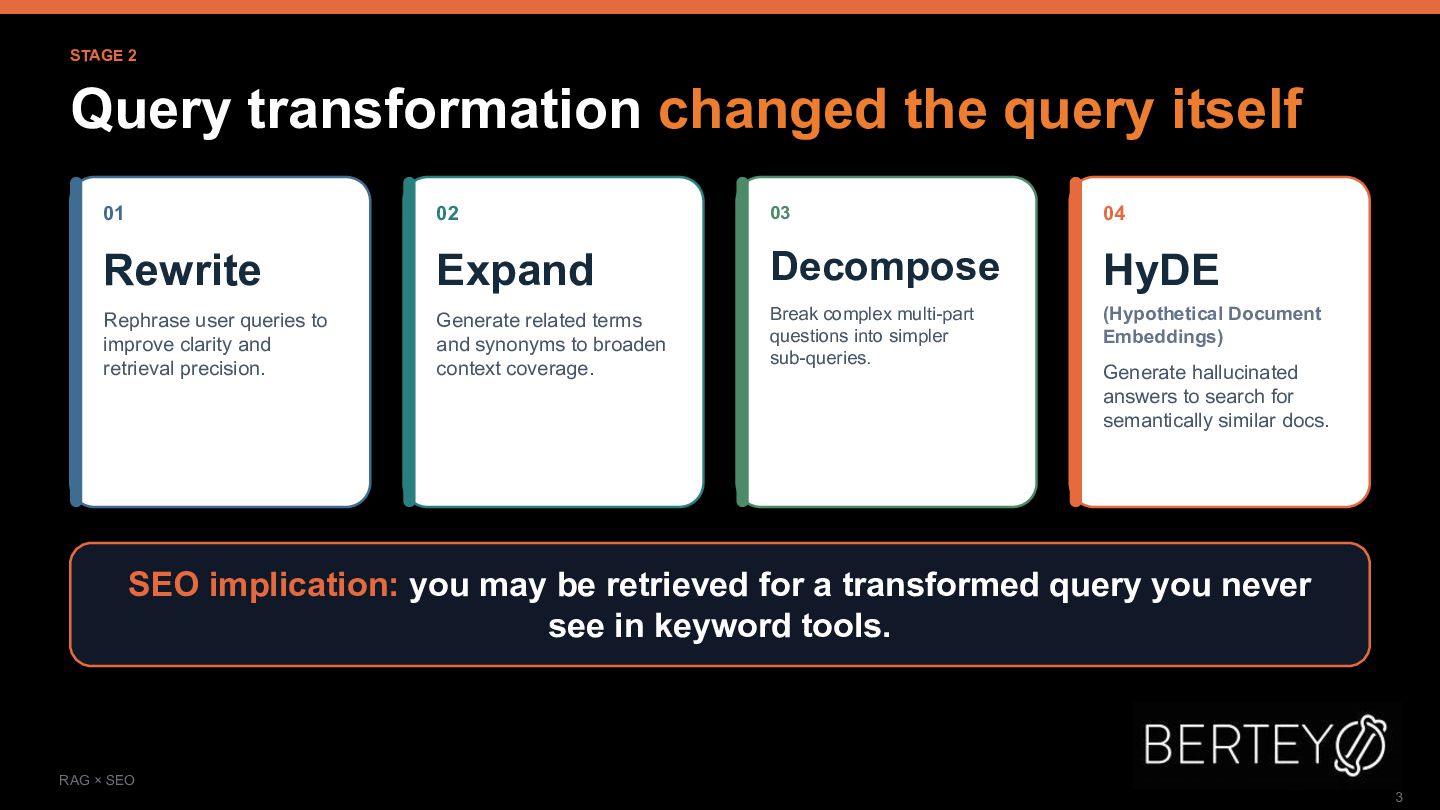 STAGE 2

Query transformation changed the query itself

01

Rewrite

Rephrase user queries to improve clarity and retrieval precision.

02

Expand

Generate related terms and synonyms to broaden context coverage.

03

Decompose

Break complex multi-part questions into simpler sub-queries.

04

HyDE

(Hypothetical Document Embeddings)

Generate hallucinated answers to search for semantically similar docs.

SEO implication: you may be retrieved for a transformed query you never see in keyword tools.

BERTEY

RAG × SEO

3